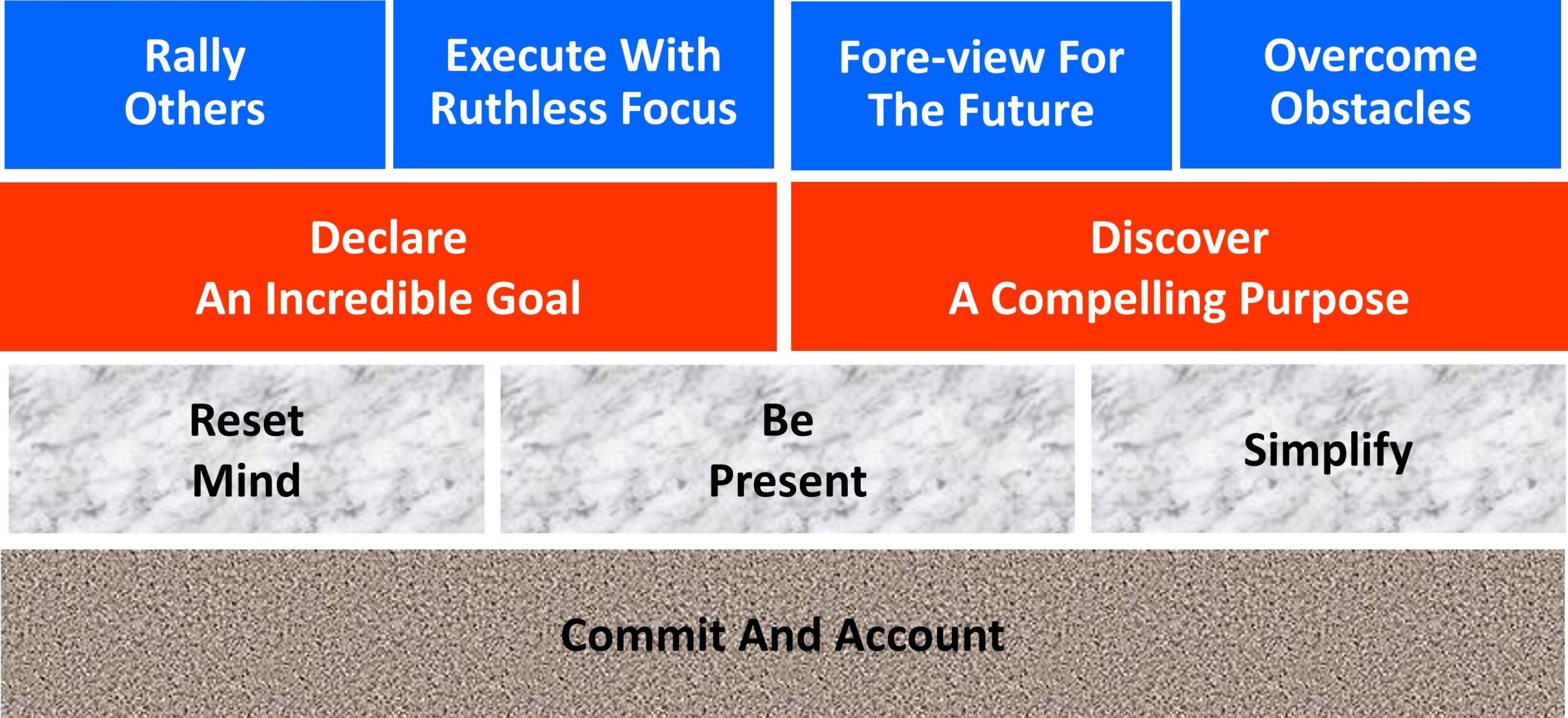 Rally Others

Execute With Ruthless Focus

Fore-view For The Future

Overcome Obstacles

Declare An Incredible Goal

Discover A Compelling Purpose

Reset Mind

Be Present

Simplify

Commit And Account